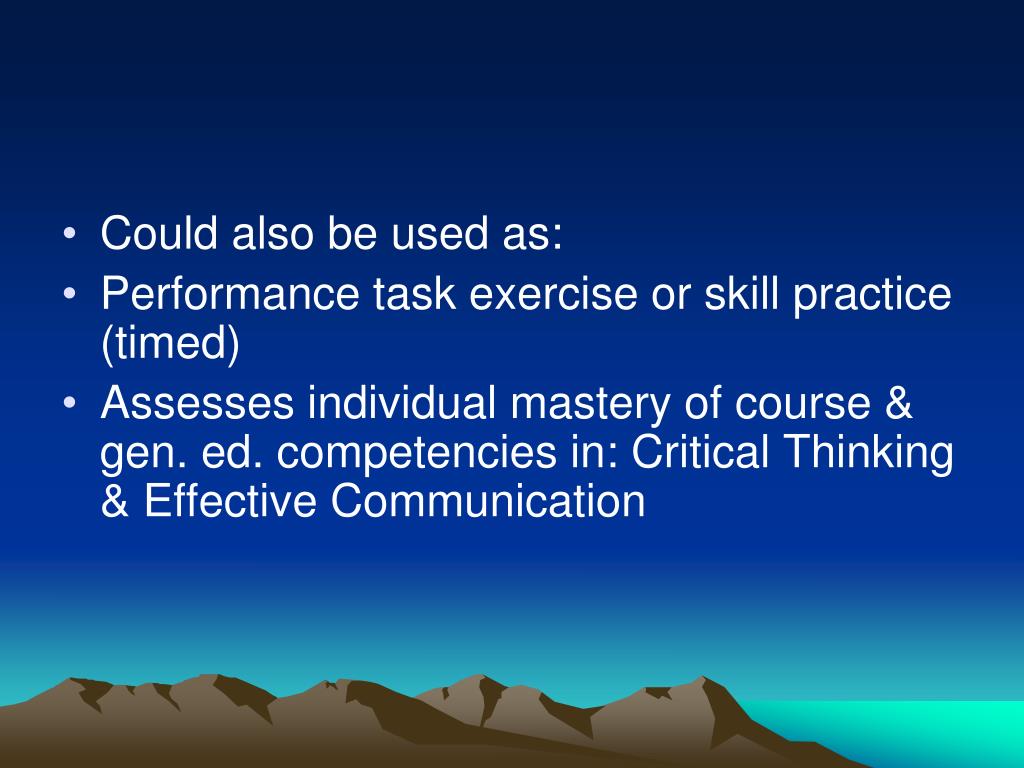 • Could also be used as:
• Performance task exercise or skill practice (timed)
• Assesses individual mastery of course & gen. ed. competencies in: Critical Thinking & Effective Communication